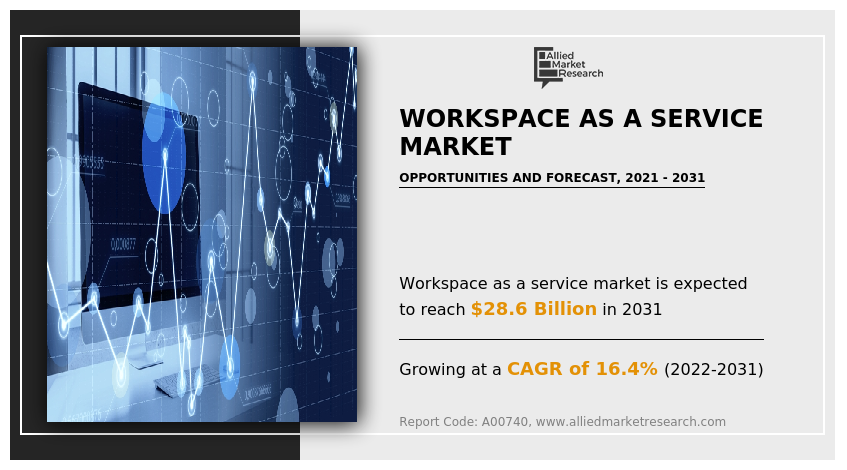 Allied Market Research

WORKSPACE AS A SERVICE MARKET

OPPORTUNITIES AND FORECAST, 2021 - 2031

Workspace as a service market is expected to reach $28.6 Billion in 2031

Growing at a CAGR of 16.4% (2022-2031)

Report Code: A00740, www.alliedmarketresearch.com